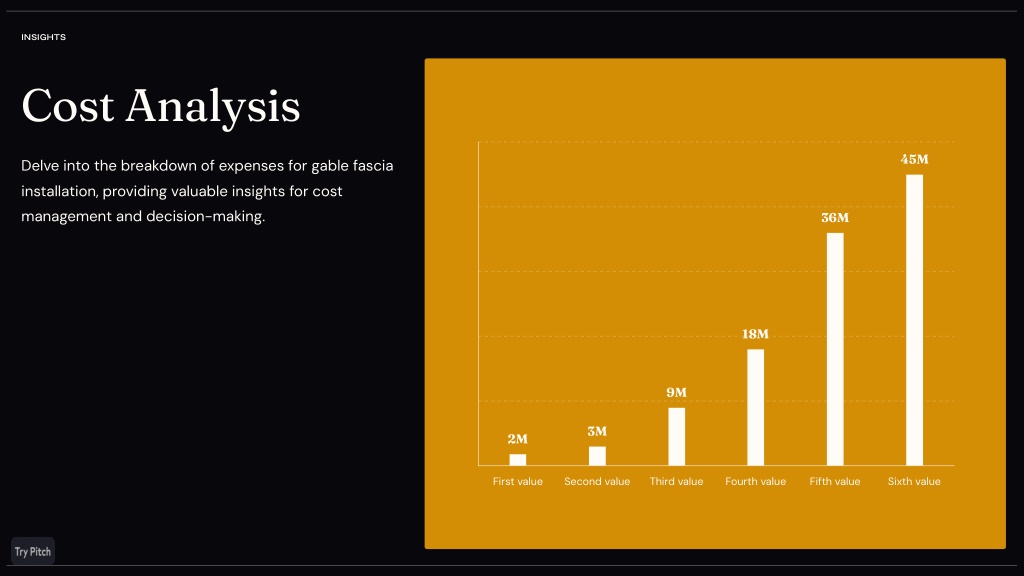 INSIGHTS

Cost Analysis

Delve into the breakdown of expenses for gable fascia installation, providing valuable insights for cost management and decision-making.

2M
3M
9M
18M
36M
45M

First value
Second value
Third value
Fourth value
Fifth value
Sixth value

Try Pitch